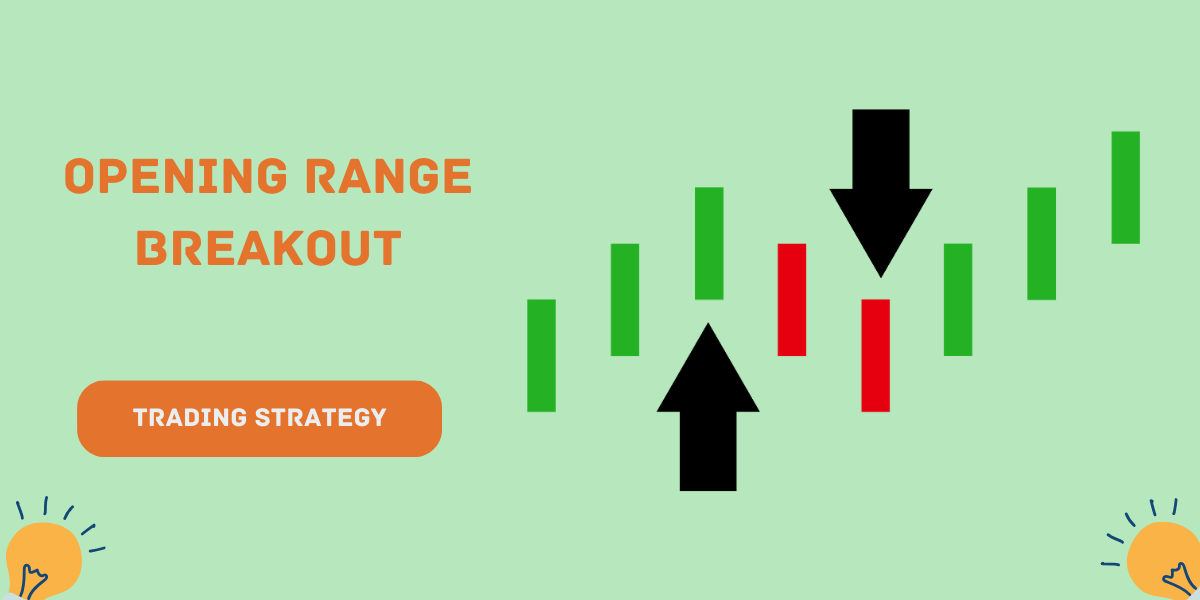 OPENING RANGE BREAKOUT

TRADING STRATEGY